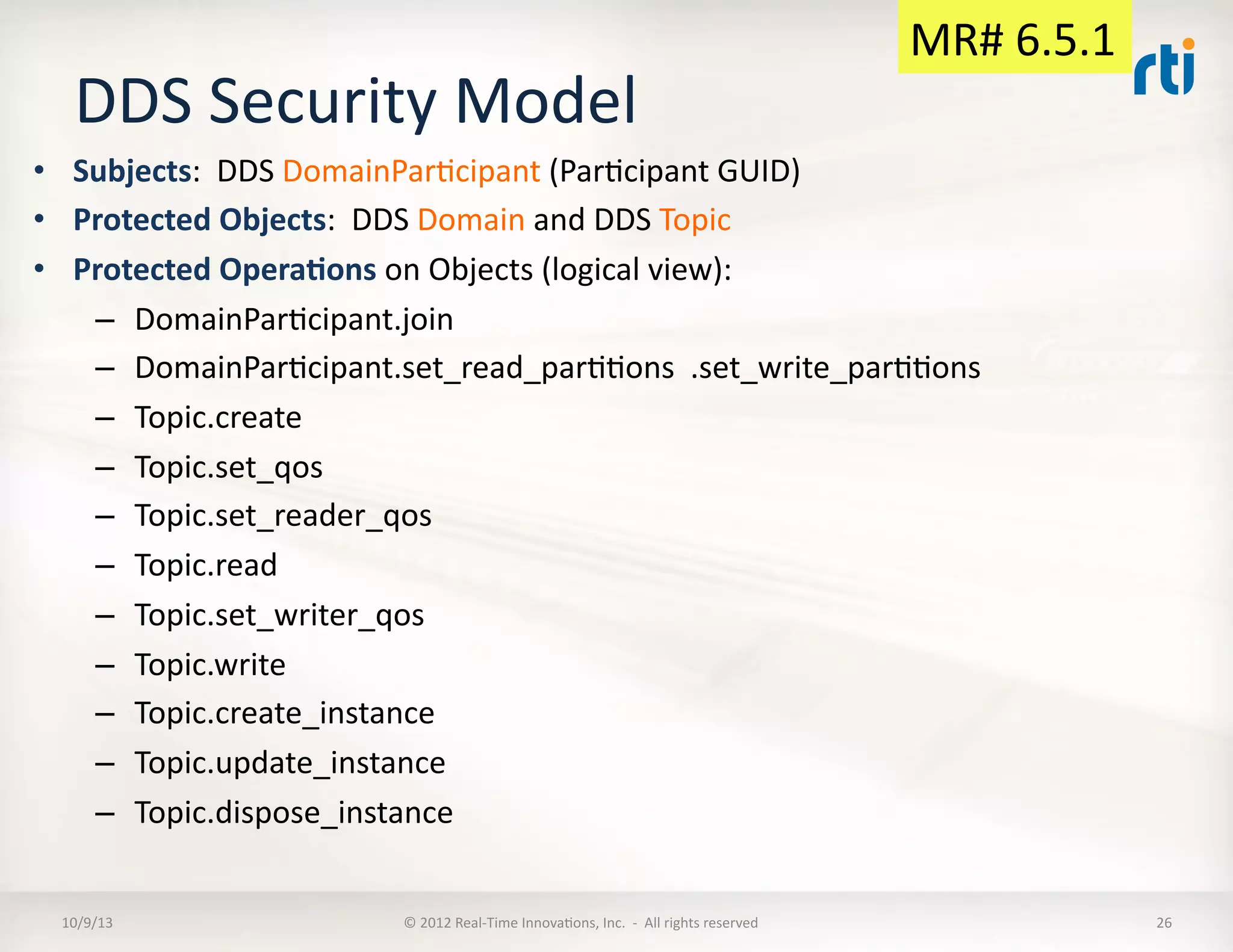 MR# 6.5.1

rti

DDS Security Model

• Subjects: DDS DomainParticipant (Participant GUID)
• Protected Objects: DDS Domain and DDS Topic
• Protected Operations on Objects (logical view):
  – DomainParticipant.join
  – DomainParticipant.set_read_partitions .set_write_partitions
  – Topic.create
  – Topic.set_qos
  – Topic.set_reader_qos
  – Topic.read
  – Topic.set_writer_qos
  – Topic.write
  – Topic.create_instance
  – Topic.update_instance
  – Topic.dispose_instance

10/9/13

© 2012 Real-Time Innovations, Inc. - All rights reserved

26